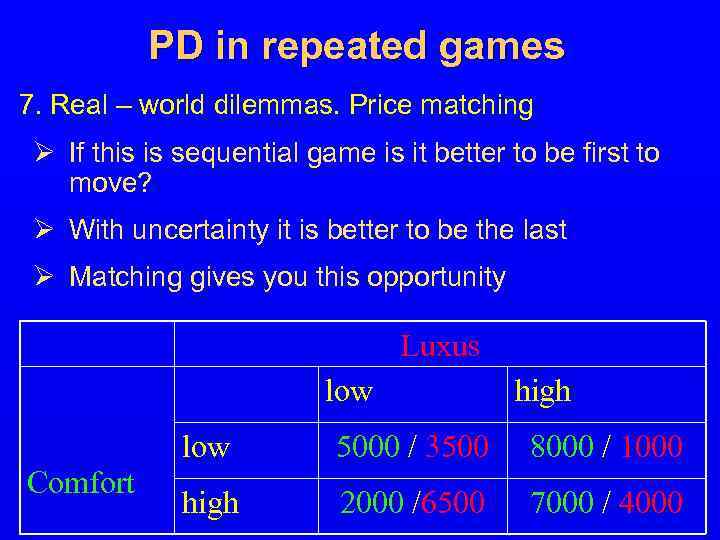 PD in repeated games

7. Real – world dilemmas. Price matching

➢ If this is sequential game is it better to be first to move?

➢ With uncertainty it is better to be the last

➢ Matching gives you this opportunity

| | Luxus | | |
|---|---|---|---|
| Comfort | | low | high |
| | low | 5000 / 3500 | 8000 / 1000 |
| | high | 2000 /6500 | 7000 / 4000 |